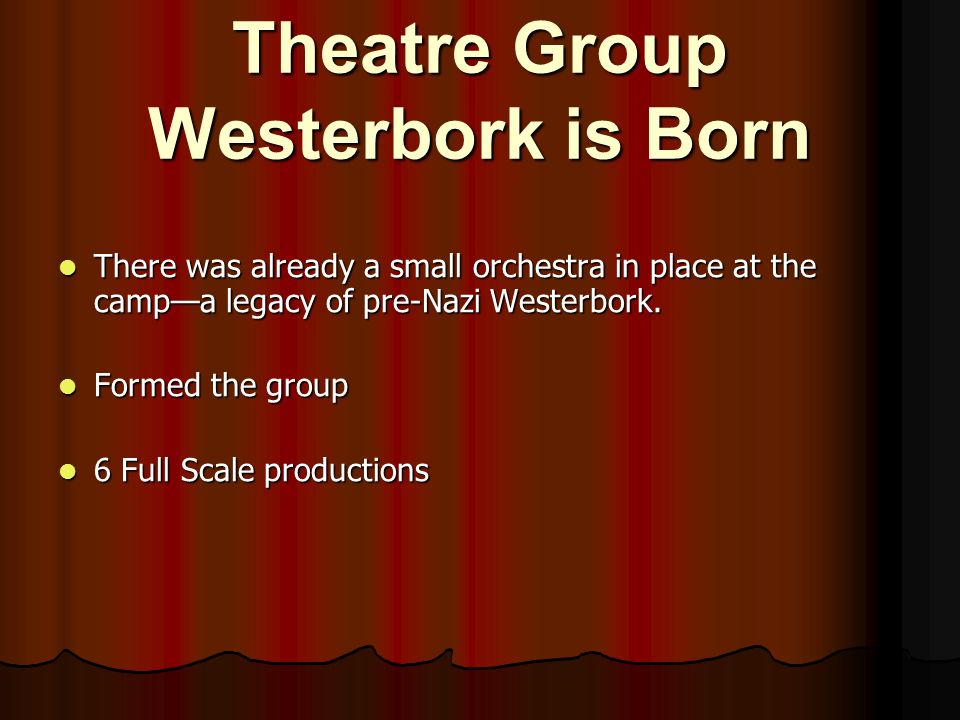 Theatre Group Westerbork is Born

- There was already a small orchestra in place at the camp—a legacy of pre-Nazi Westerbork.

- Formed the group

- 6 Full Scale productions